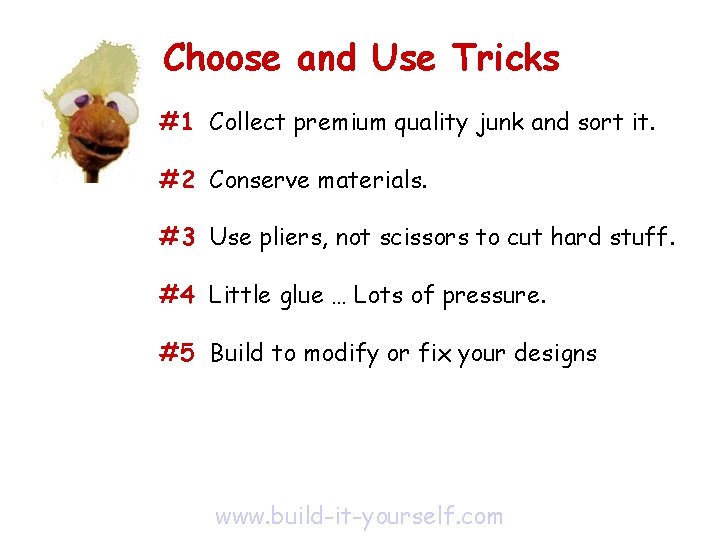 Choose and Use Tricks

#1 Collect premium quality junk and sort it.

#2 Conserve materials.

#3 Use pliers, not scissors to cut hard stuff.

#4 Little glue … Lots of pressure.

#5 Build to modify or fix your designs

www.build-it-yourself.com